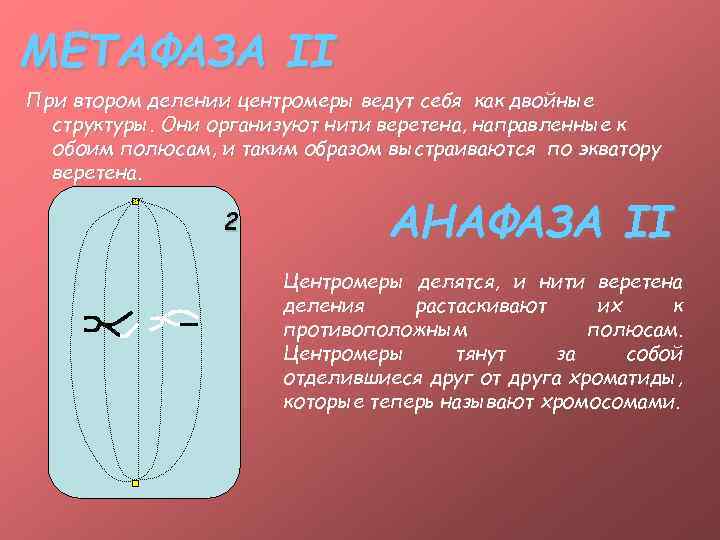 МЕТАФАЗА II

При втором делении центромеры ведут себя как двойные структуры. Они организуют нити веретена, направленные к обоим полюсам, и таким образом выстраиваются по экватору веретена.

2

АНАФАЗА II

Центромеры делятся, и нити веретена деления растаскивают их к противоположным полюсам. Центромеры тянут за собой отделившиеся друг от друга хроматиды, которые теперь называют хромосомами.